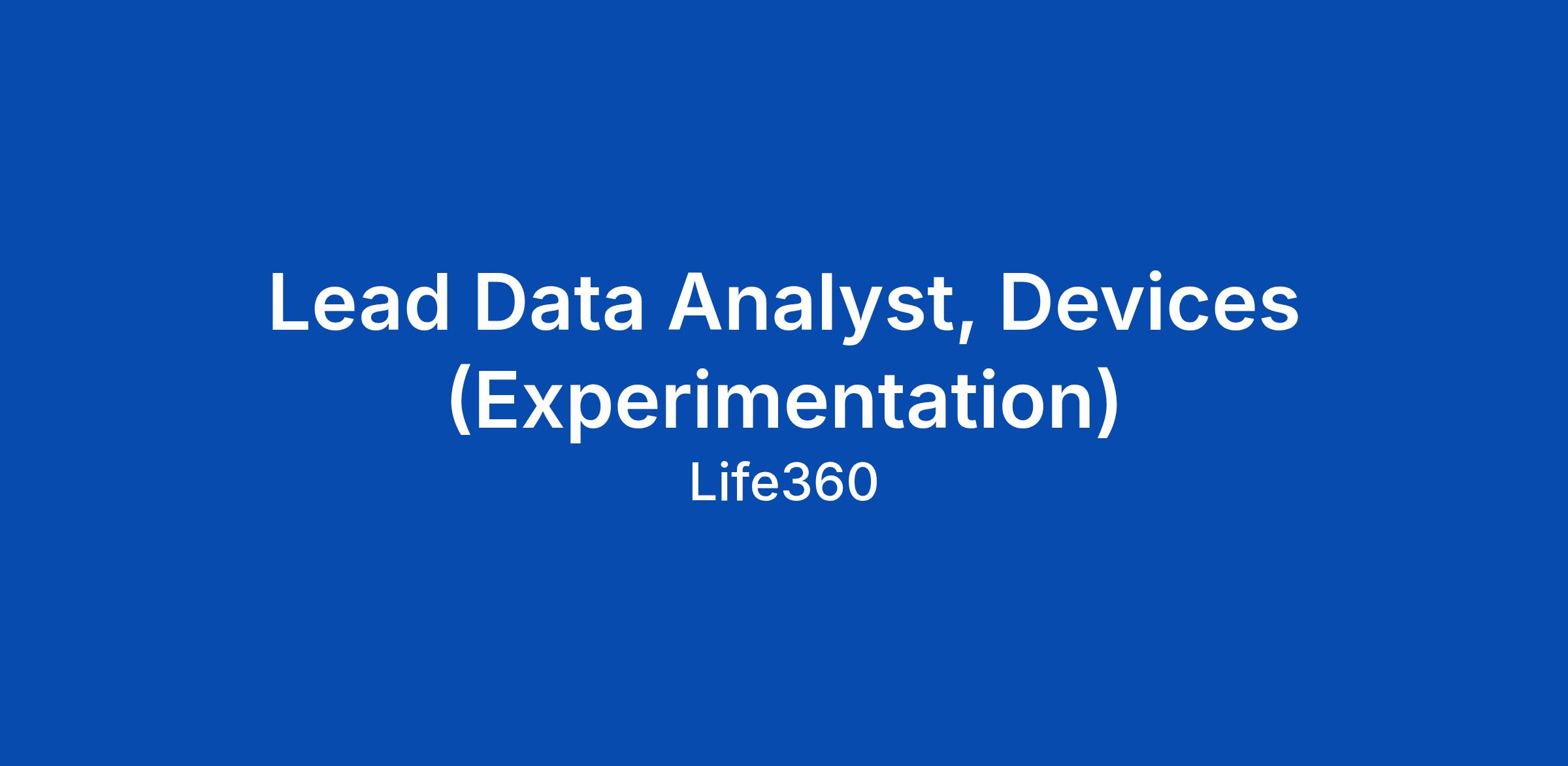 Lead Data Analyst, Devices (Experimentation)

Life360